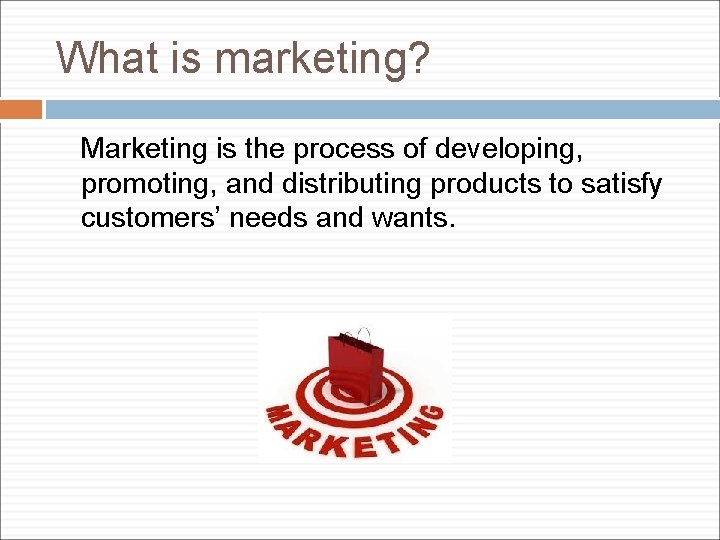 What is marketing?

Marketing is the process of developing, promoting, and distributing products to satisfy customers’ needs and wants.

MARKETING